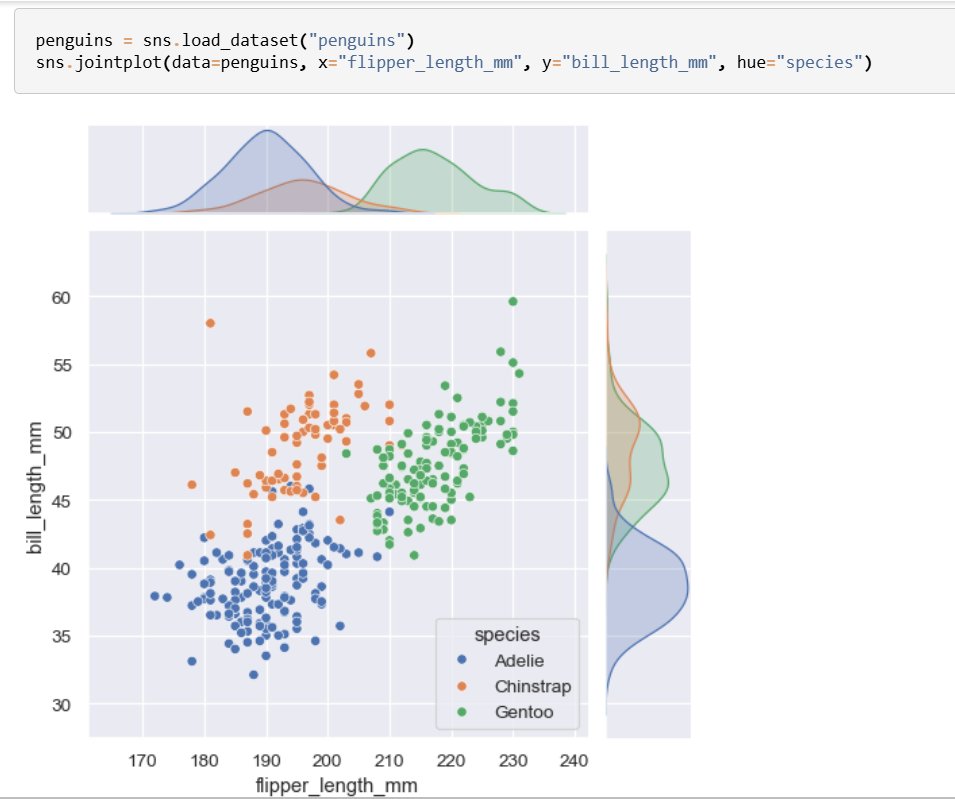 penguins = sns.load_dataset("penguins")
sns.jointplot(data=penguins, x="flipper_length_mm", y="bill_length_mm", hue="species")

60
55
50
45
40
35
30
bill_length_mm

species
Adelie
Chinstrap
Gentoo

170 180 190 200 210 220 230 240
flipper_length_mm